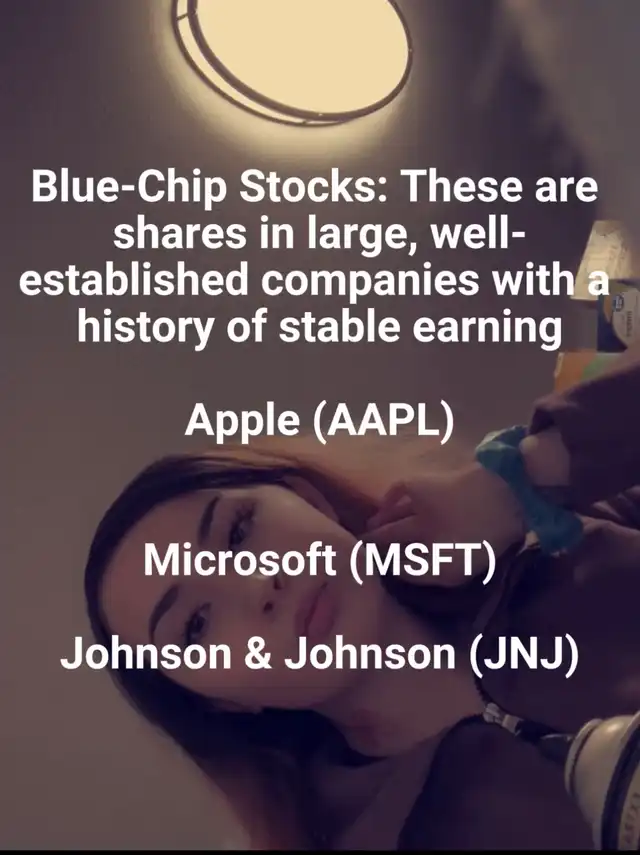 Blue-Chip Stocks: These are shares in large, well-established companies with a history of stable earning

Apple (AAPL)

Microsoft (MSFT)

Johnson & Johnson (JNJ)